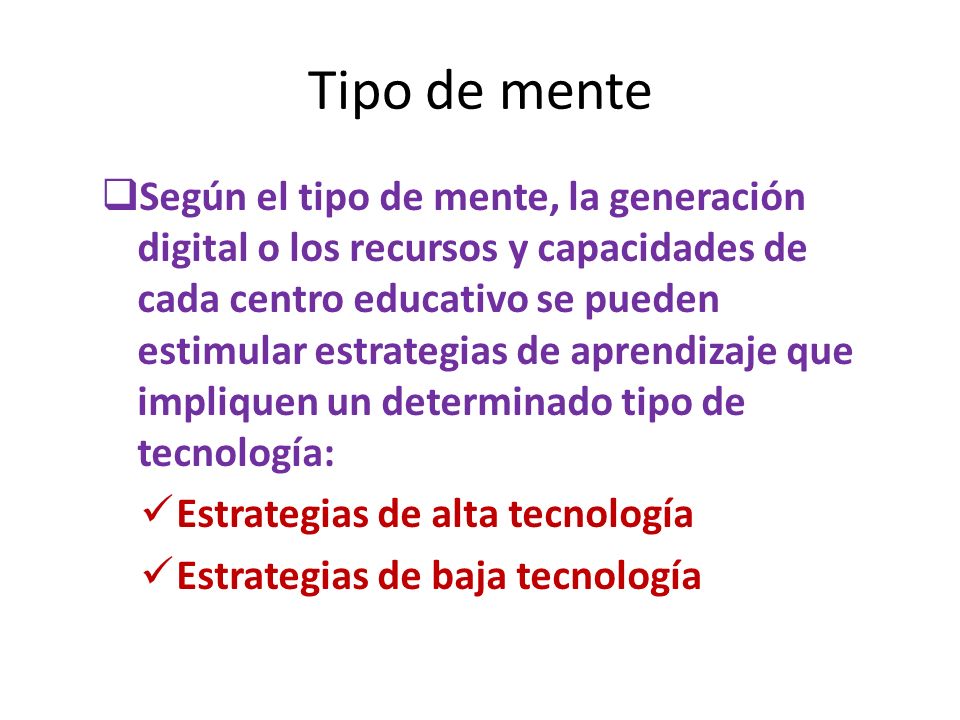 Tipo de mente

❑Según el tipo de mente, la generación digital o los recursos y capacidades de cada centro educativo se pueden estimular estrategias de aprendizaje que impliquen un determinado tipo de tecnología:

✓Estrategias de alta tecnología

✓Estrategias de baja tecnología